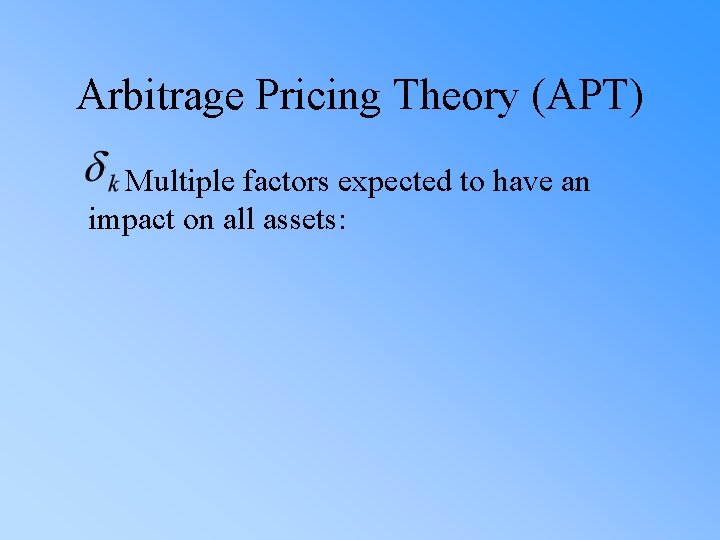 Arbitrage Pricing Theory (APT)

$\delta_k$ Multiple factors expected to have an impact on all assets: